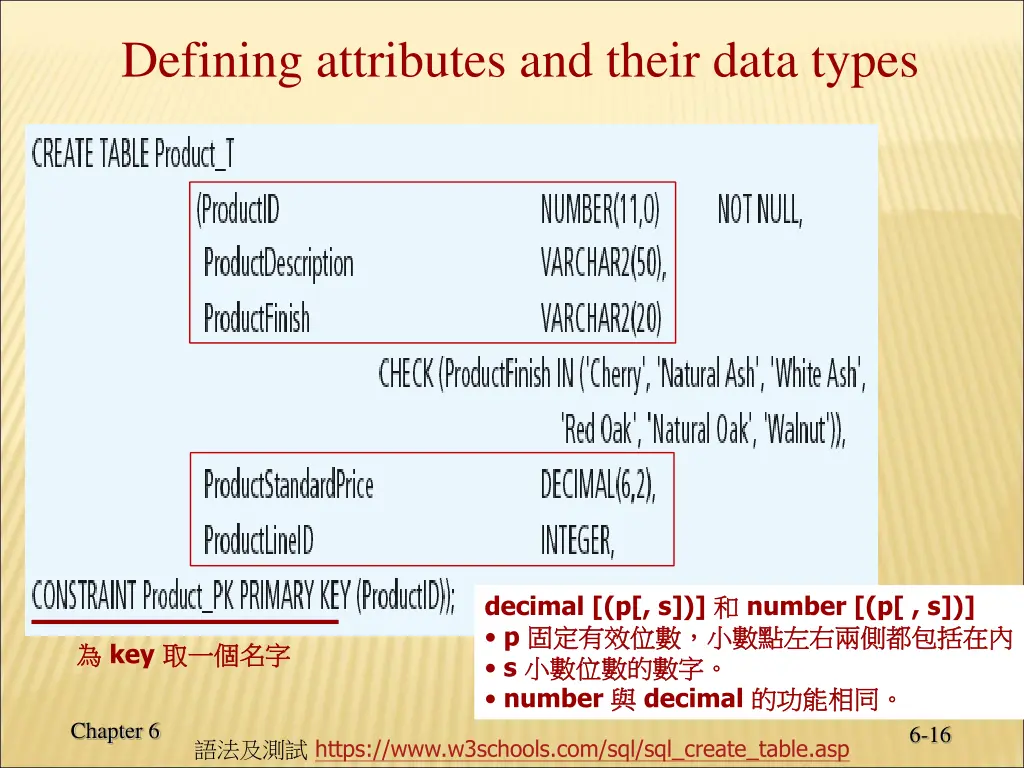 Defining attributes and their data types

CREATE TABLE Product_T
(ProductID NUMBER(11,0) NOT NULL,
ProductDescription VARCHAR2(50),
ProductFinish VARCHAR2(20)
CHECK (ProductFinish IN ('Cherry', 'Natural Ash', 'White Ash', 'Red Oak', 'Natural Oak', 'Walnut')),
ProductStandardPrice DECIMAL(6,2),
ProductLineID INTEGER,
CONSTRAINT Product_PK PRIMARY KEY (ProductID));

為 key 取一個名字

decimal [(p[, s])] 和 number [(p[ , s])]
• p 固定有效位數，小數點左右兩側都包括在內
• s 小數位數的數字。
• number 與 decimal 的功能相同。

Chapter 6

語法及測試 https://www.w3schools.com/sql/sql_create_table.asp

6-16